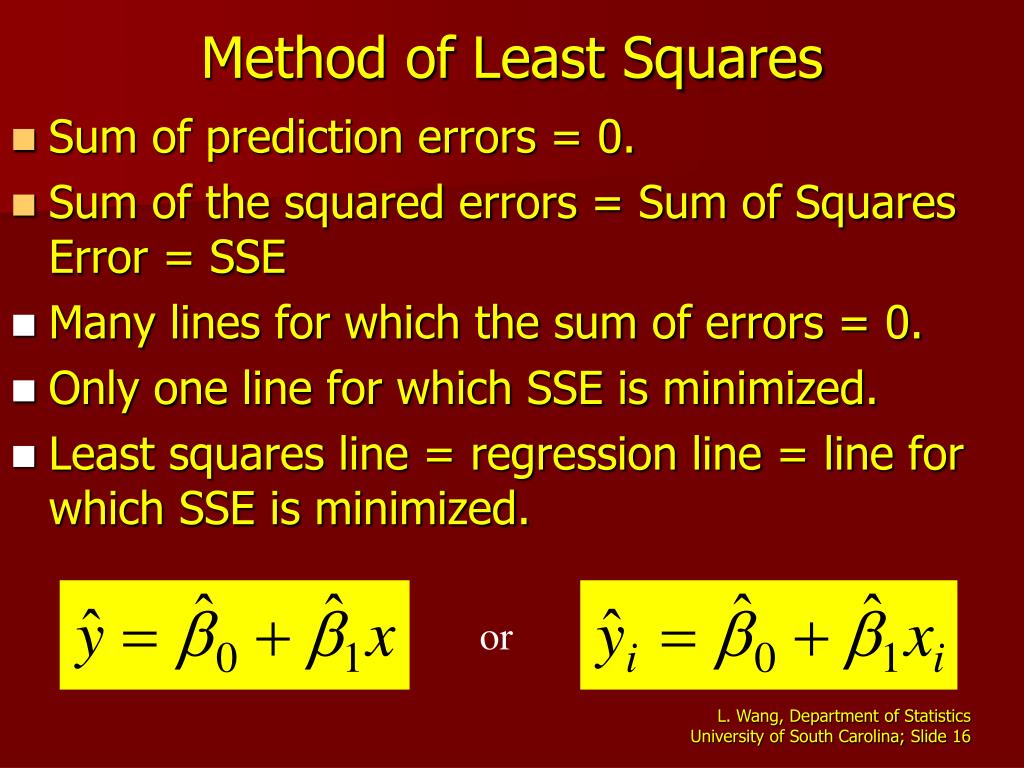 Method of Least Squares

Sum of prediction errors = 0.

Sum of the squared errors = Sum of Squares Error = SSE

Many lines for which the sum of errors = 0.

Only one line for which SSE is minimized.

Least squares line = regression line = line for which SSE is minimized.

$\hat{y} = \hat{\beta}_0 + \hat{\beta}_1 x$ or $\hat{y}_i = \hat{\beta}_0 + \hat{\beta}_1 x_i$

L. Wang, Department of Statistics
University of South Carolina; Slide 16